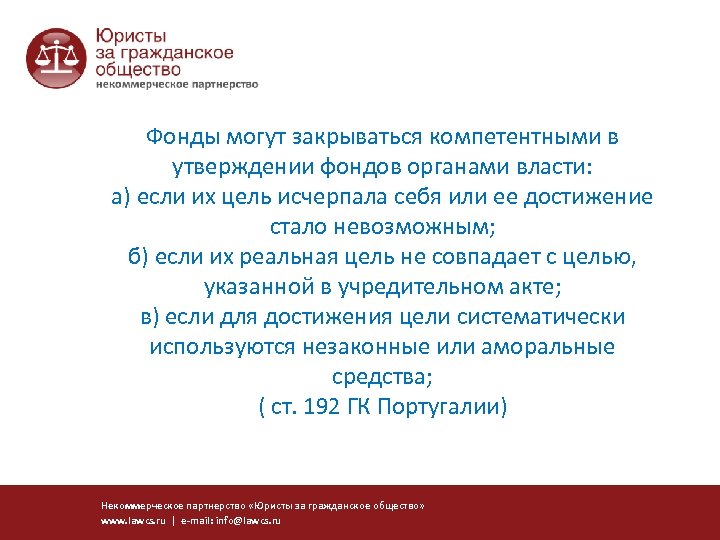 Юристы
за гражданское
общество
некоммерческое партнерство

Фонды могут закрываться компетентными в утверждении фондов органами власти:
а) если их цель исчерпала себя или ее достижение стало невозможным;
б) если их реальная цель не совпадает с целью, указанной в учредительном акте;
в) если для достижения цели систематически используются незаконные или аморальные средства;
( ст. 192 ГК Португалии)

Некоммерческое партнерство «Юристы за гражданское общество»
www.lawcs.ru | e-mail: info@lawcs.ru